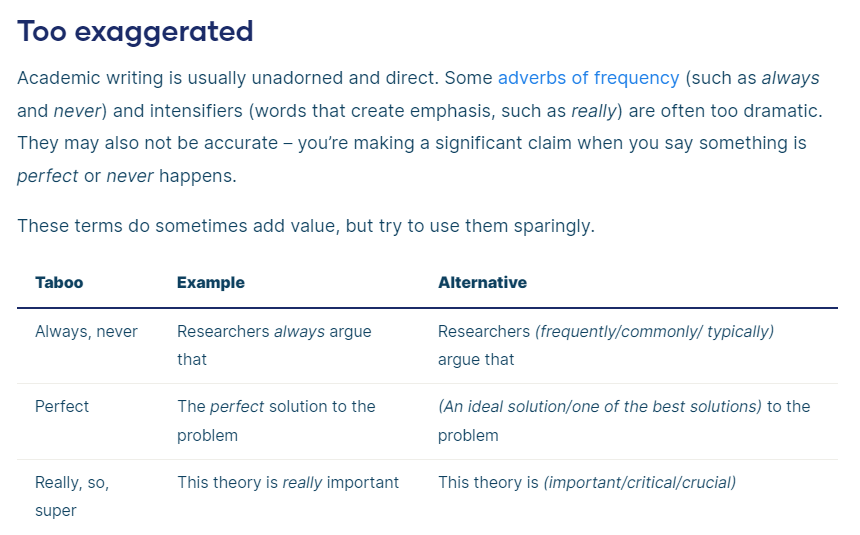 Too exaggerated

Academic writing is usually unadorned and direct. Some adverbs of frequency (such as always and never) and intensifiers (words that create emphasis, such as really) are often too dramatic. They may also not be accurate – you're making a significant claim when you say something is perfect or never happens.

These terms do sometimes add value, but try to use them sparingly.

| Taboo | Example | Alternative |
|---|---|---|
| Always, never | Researchers always argue that | Researchers (frequently/commonly/ typically) argue that |
| Perfect | The perfect solution to the problem | (An ideal solution/one of the best solutions) to the problem |
| Really, so, super | This theory is really important | This theory is (important/critical/crucial) |